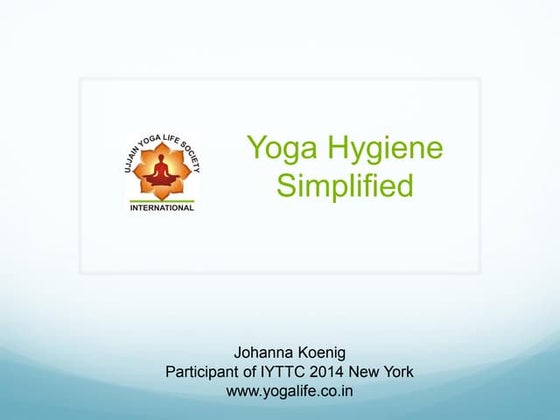 UJJAIN YOGA LIFE SOCIETY
INTERNATIONAL

Yoga Hygiene Simplified

Johanna Koenig
Participant of IYTTC 2014 New York
www.yogalife.co.in